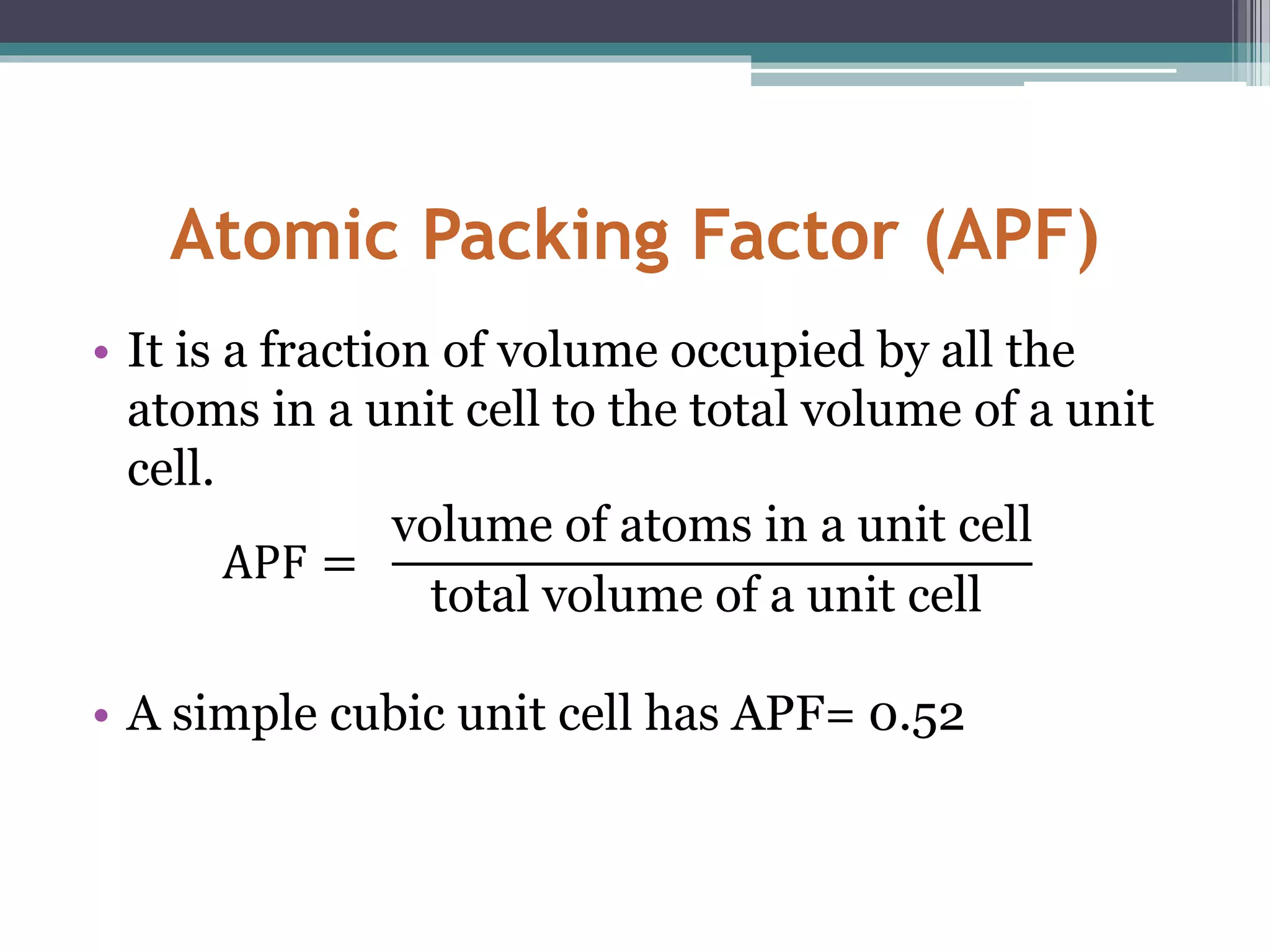 Atomic Packing Factor (APF)

• It is a fraction of volume occupied by all the atoms in a unit cell to the total volume of a unit cell.

$\text{APF} = \frac{\text{volume of atoms in a unit cell}}{\text{total volume of a unit cell}}$

• A simple cubic unit cell has APF= 0.52